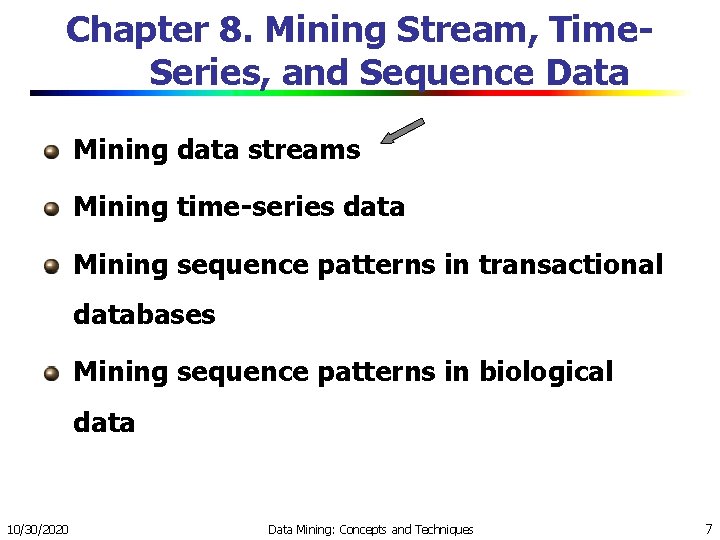 Chapter 8. Mining Stream, Time-Series, and Sequence Data

Mining data streams

Mining time-series data

Mining sequence patterns in transactional databases

Mining sequence patterns in biological data

10/30/2020 Data Mining: Concepts and Techniques 7